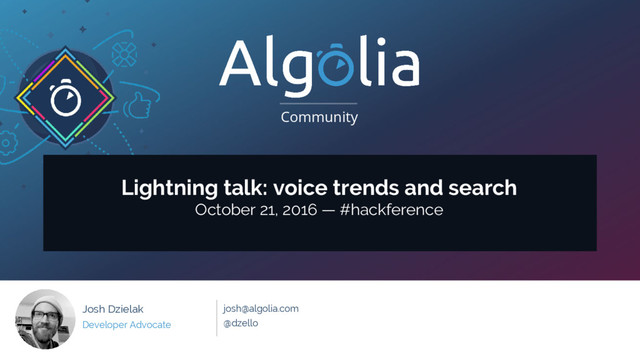 Algolia
Community

Lightning talk: voice trends and search
October 21, 2016 — #hackference

Josh Dzielak
Developer Advocate

josh@algolia.com
@dzello